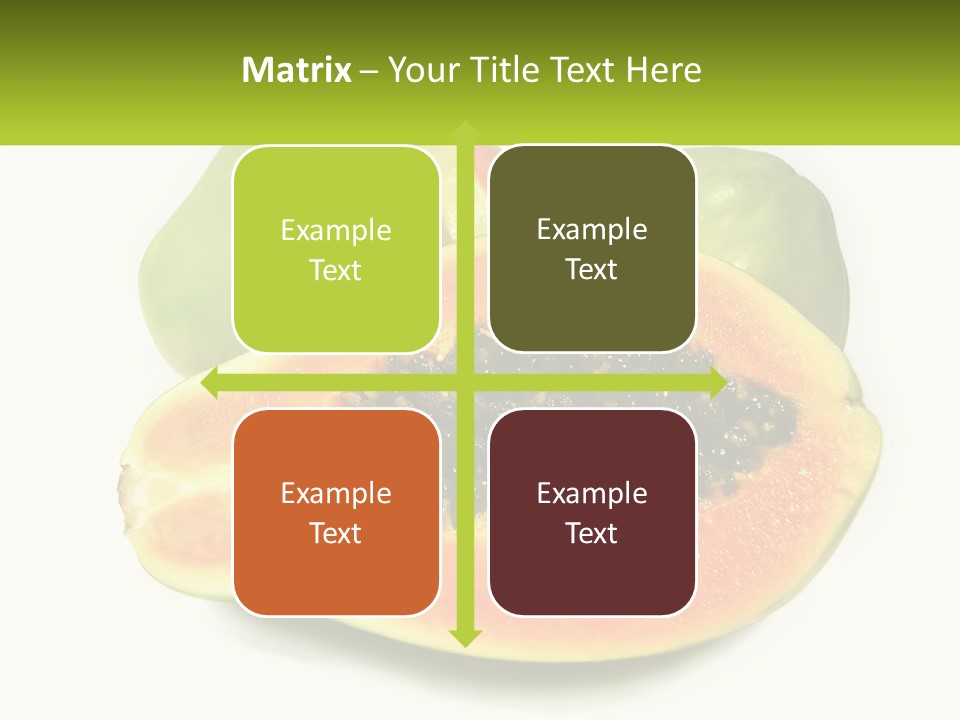 Matrix – Your Title Text Here

Example Text

Example Text

Example Text

Example Text